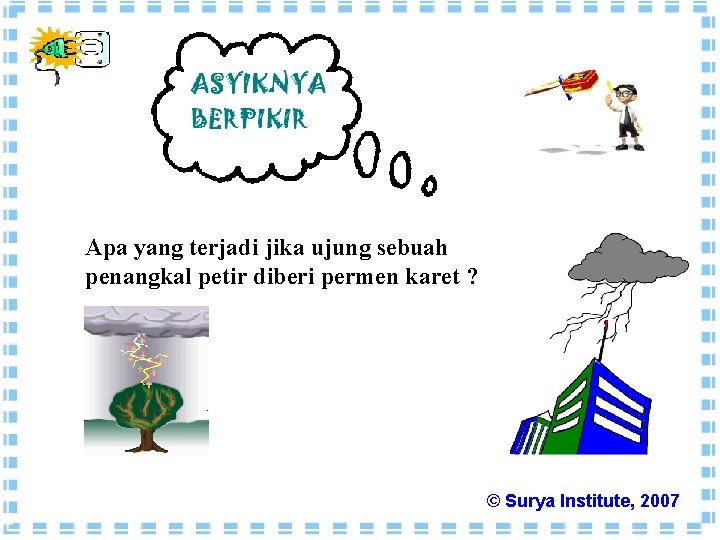 ASYIKNYA BERPIKIR

Apa yang terjadi jika ujung sebuah penangkal petir diberi permen karet ?

© Surya Institute, 2007